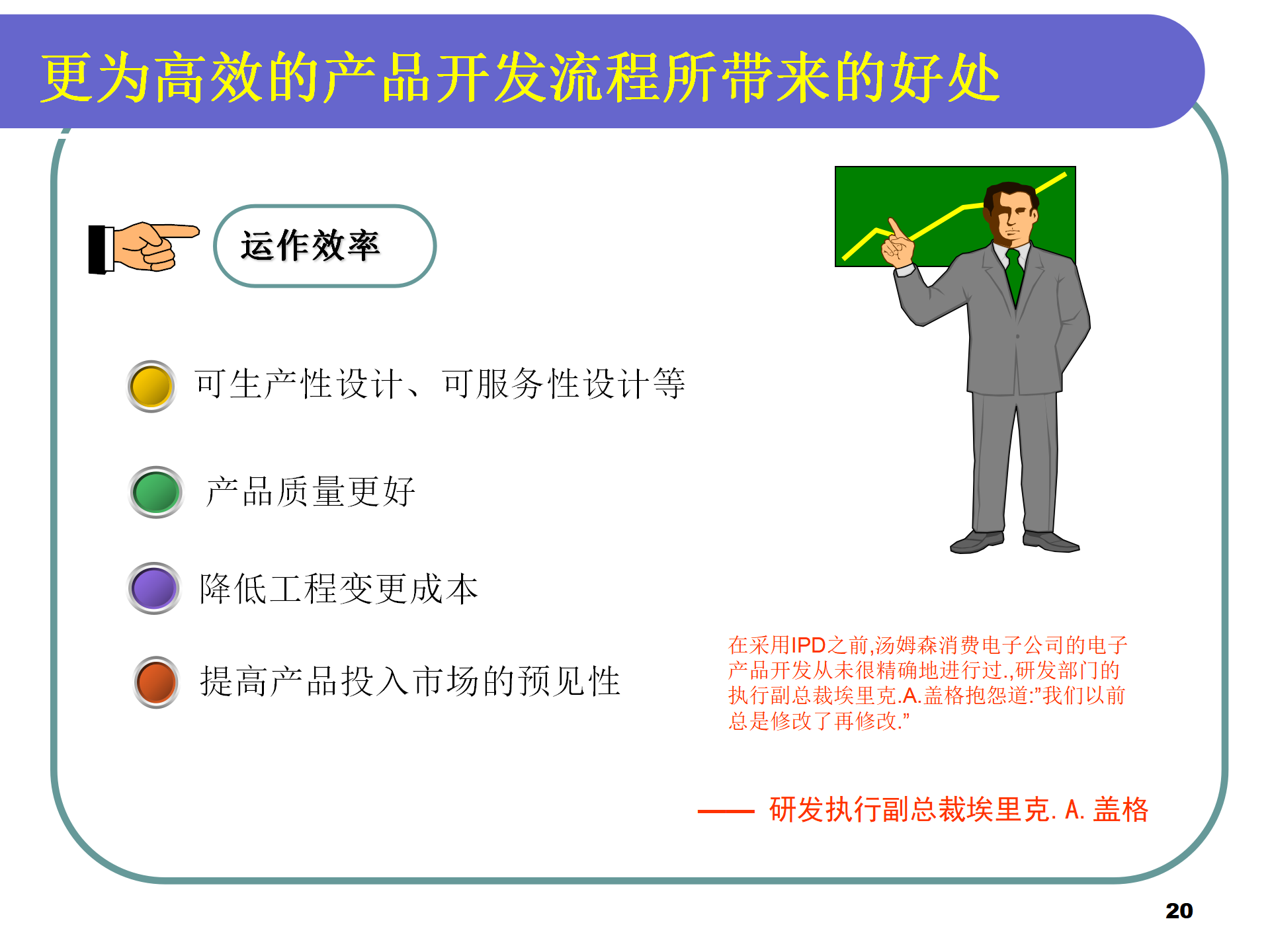 更为高效的产品开发流程所带来的好处

运作效率

可生产性设计、可服务性设计等

产品质量更好

降低工程变更成本

提高产品投入市场的预见性

在采用IPD之前,汤姆森消费电子公司的电子产品开发从未很精确地进行过.,研发部门的执行副总裁埃里克.A.盖格抱怨道:"我们以前总是修改了再修改."

—— 研发执行副总裁埃里克. A. 盖格

20